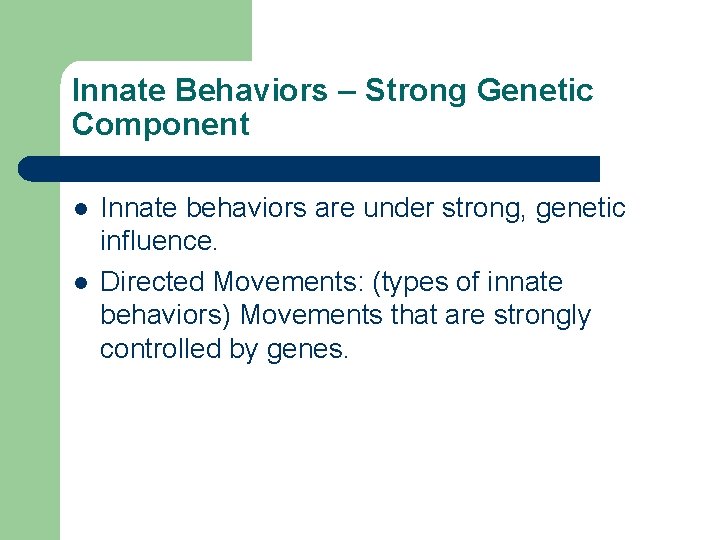 Innate Behaviors – Strong Genetic Component

- Innate behaviors are under strong, genetic influence.
- Directed Movements: (types of innate behaviors) Movements that are strongly controlled by genes.